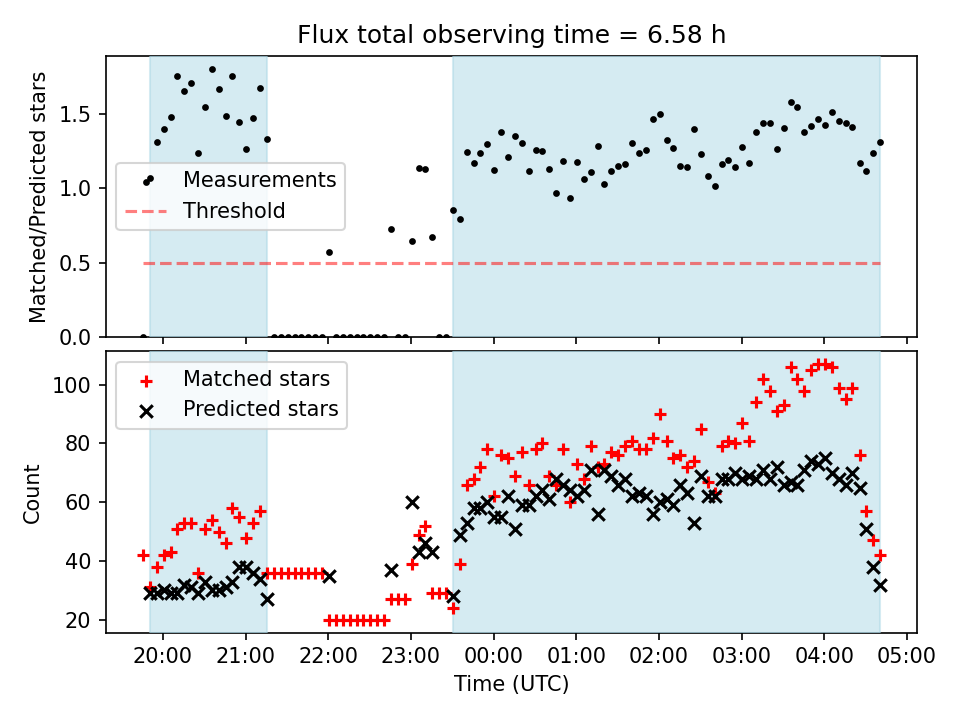 Flux total observing time = 6.58 h

Matched/Predicted stars

1.5
1.0
0.5
0.0

Measurements
Threshold

Count

100
80
60
40
20

Matched stars
Predicted stars

20:00 21:00 22:00 23:00 00:00 01:00 02:00 03:00 04:00 05:00

Time (UTC)